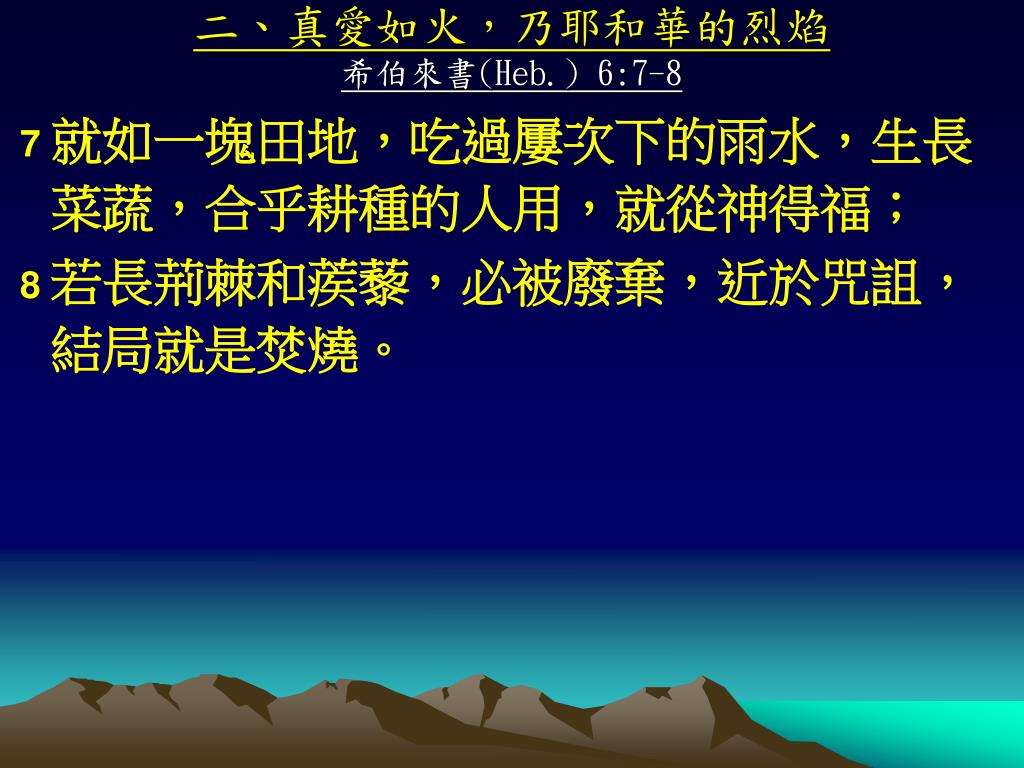 二、真愛如火，乃耶和華的烈焰
希伯來書(Heb.) 6:7-8

7 就如一塊田地，吃過屢次下的雨水，生長菜蔬，合乎耕種的人用，就從神得福；

8 若長荊棘和蒺藜，必被廢棄，近於咒詛，結局就是焚燒。